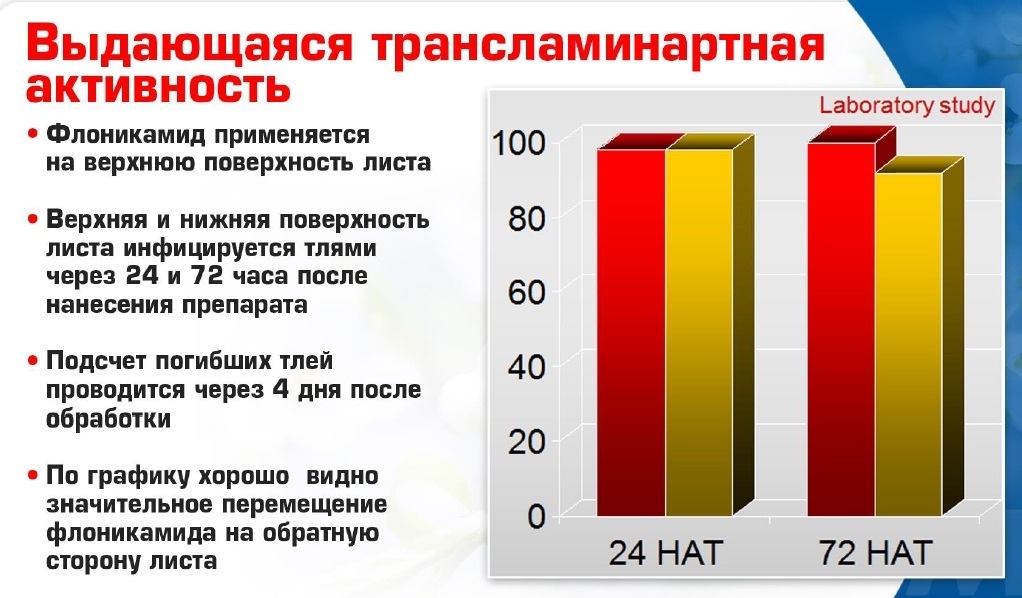 Выдающаяся трансламинартная активность

• Флоникамид применяется на верхнюю поверхность листа

• Верхняя и нижняя поверхность листа инфицируется тлями через 24 и 72 часа после нанесения препарата

• Подсчет погибших тлей проводится через 4 дня после обработки

• По графику хорошо  видно значительное перемещение флоникамида на обратную сторону листа

Laboratory study

100
80
60
40
20
0

24 HAT
72 HAT